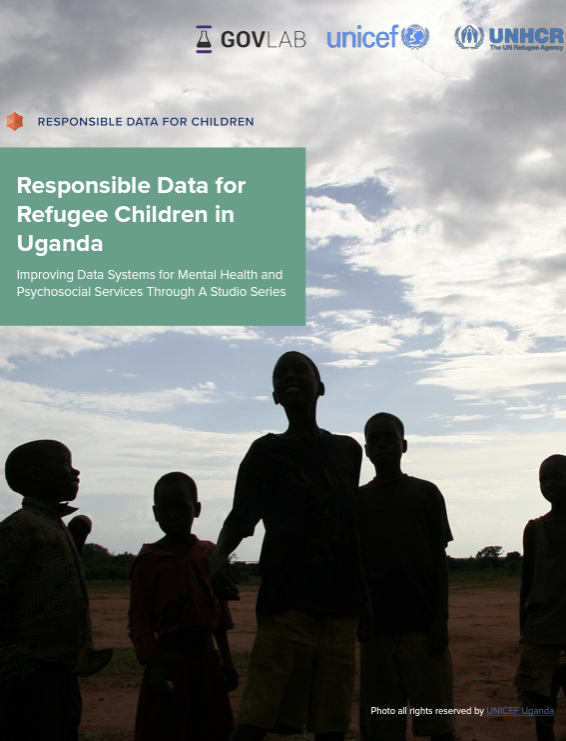 GOVLAB unicef UNHCR The UN Refugee Agency

RESPONSIBLE DATA FOR CHILDREN

Responsible Data for Refugee Children in Uganda

Improving Data Systems for Mental Health and Psychosocial Services Through A Studio Series

Photo all rights reserved by UNICEF Uganda